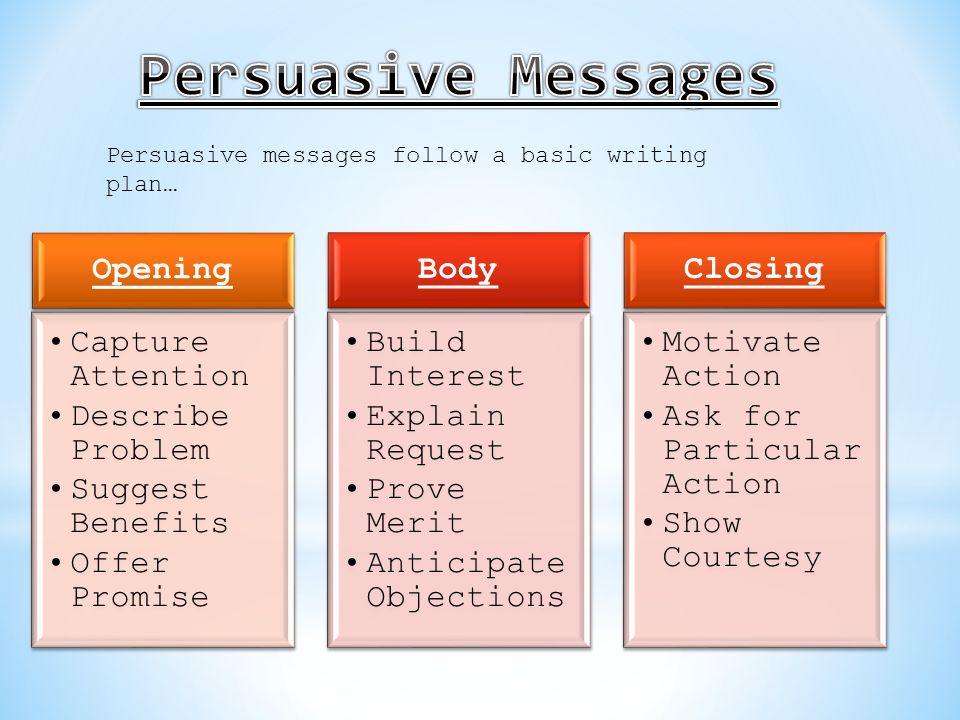 Persuasive Messages

Persuasive messages follow a basic writing plan…

Opening

• Capture Attention
• Describe Problem
• Suggest Benefits
• Offer Promise

Body

• Build Interest
• Explain Request
• Prove Merit
• Anticipate Objections

Closing

• Motivate Action
• Ask for Particular Action
• Show Courtesy